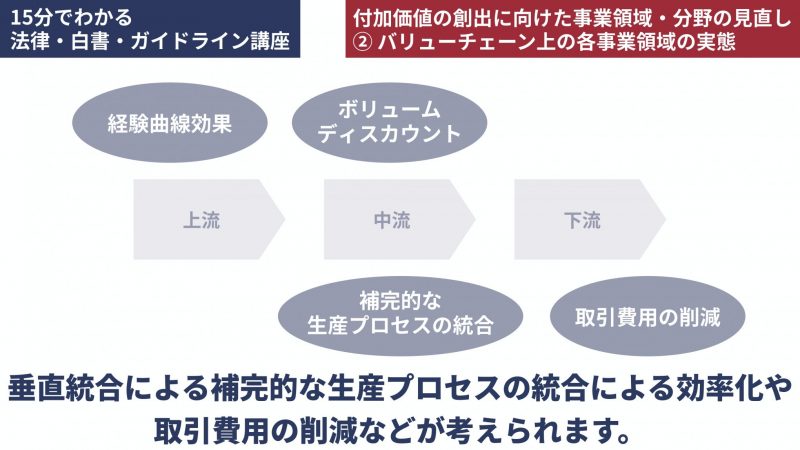 15分でわかる
法律・白書・ガイドライン講座

付加価値の創出に向けた事業領域・分野の見直し
② バリューチェーン上の各事業領域の実態

経験曲線効果

ボリューム
ディスカウント

上流

中流

下流

補完的な
生産プロセスの統合

取引費用の削減

垂直統合による補完的な生産プロセスの統合による効率化や取引費用の削減などが考えられます。